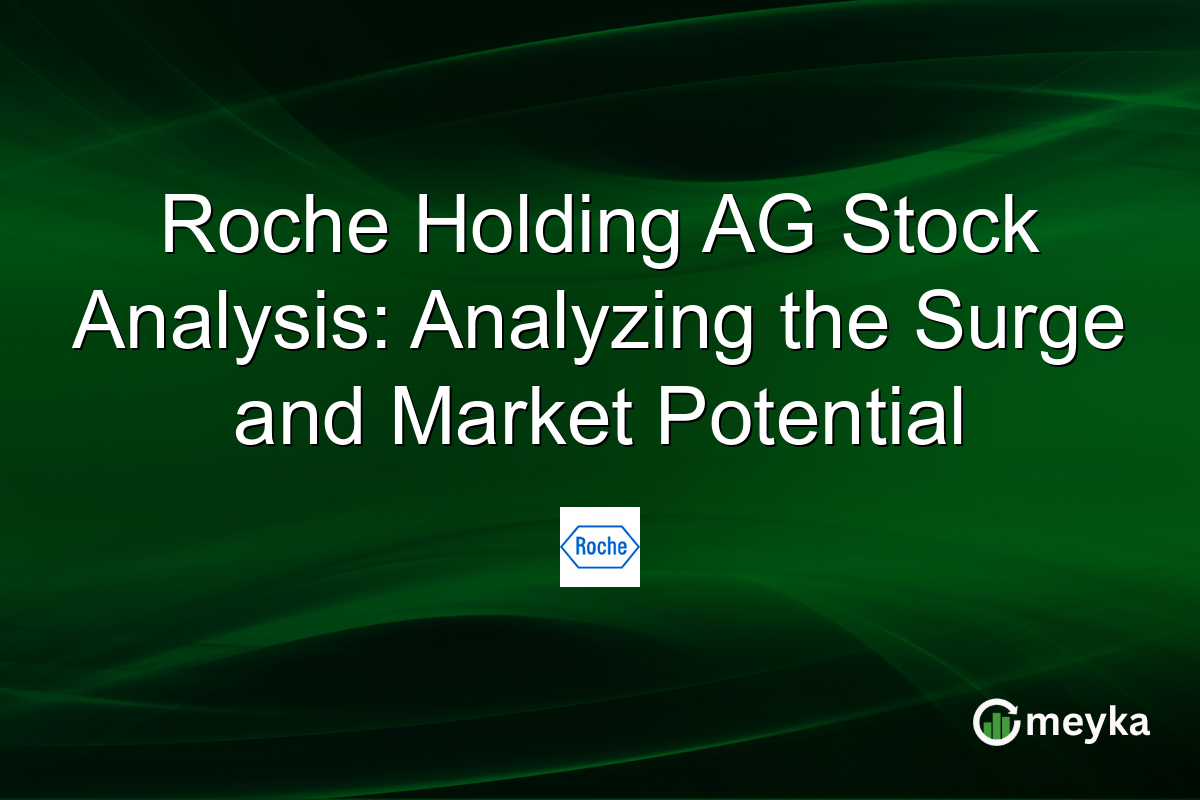 Roche Holding AG Stock Analysis: Analyzing the Surge and Market Potential

Roche

meyka